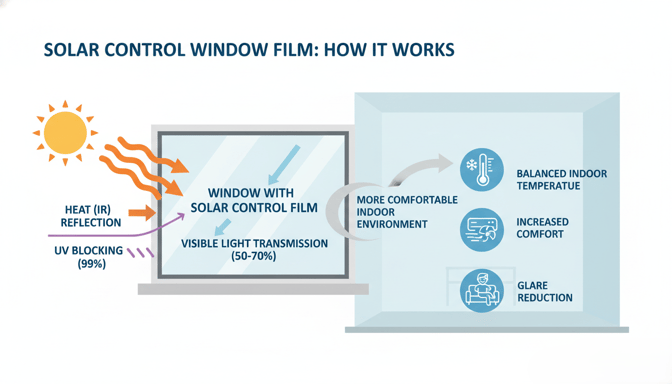 SOLAR CONTROL WINDOW FILM: HOW IT WORKS

HEAT (IR) REFLECTION

UV BLOCKING (99%)

WINDOW WITH SOLAR CONTROL FILM

VISIBLE LIGHT TRANSMISSION (50-70%)

MORE COMFORTABLE INDOOR ENVIRONMENT

BALANCED INDOOR TEMPERATUE

INCREASED COMFORT

GLARE REDUCTION